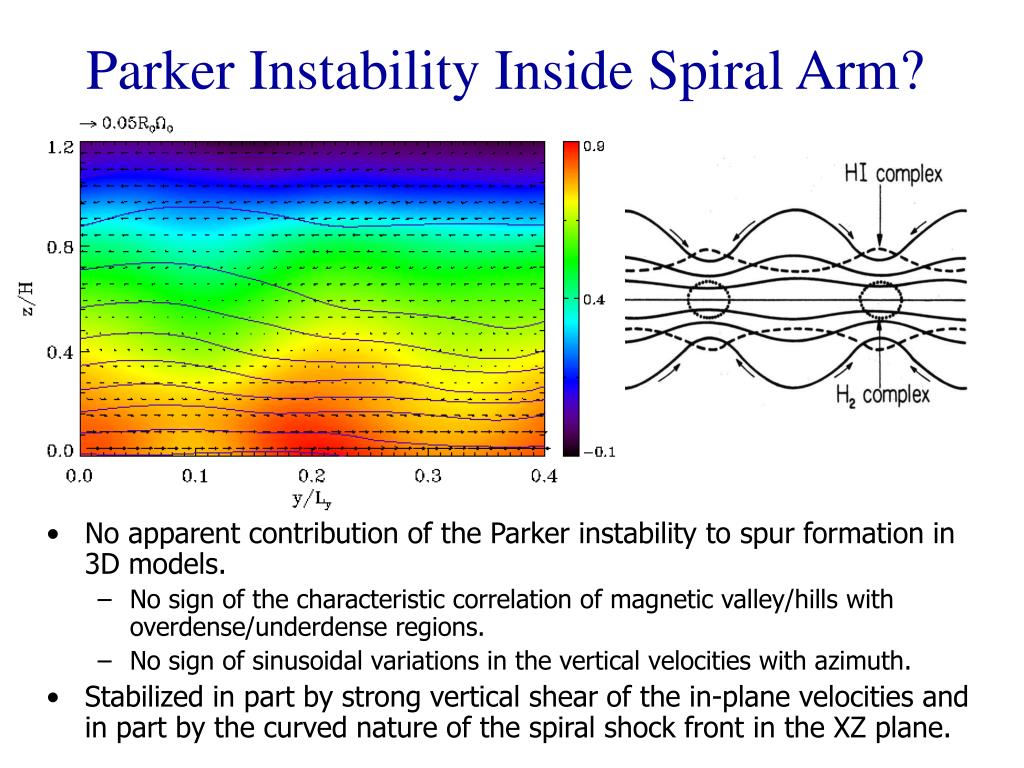 Parker Instability Inside Spiral Arm?

$\rightarrow 0.05R_0\Omega_0$

1.2

0.8

0.4

0.0

z/H

0.0 0.1 0.2 0.3 0.4

$y/L_y$

0.9

0.4

−0.1

HI complex

$H_2$ complex

• No apparent contribution of the Parker instability to spur formation in 3D models.
– No sign of the characteristic correlation of magnetic valley/hills with overdense/underdense regions.
– No sign of sinusoidal variations in the vertical velocities with azimuth.
• Stabilized in part by strong vertical shear of the in-plane velocities and in part by the curved nature of the spiral shock front in the XZ plane.